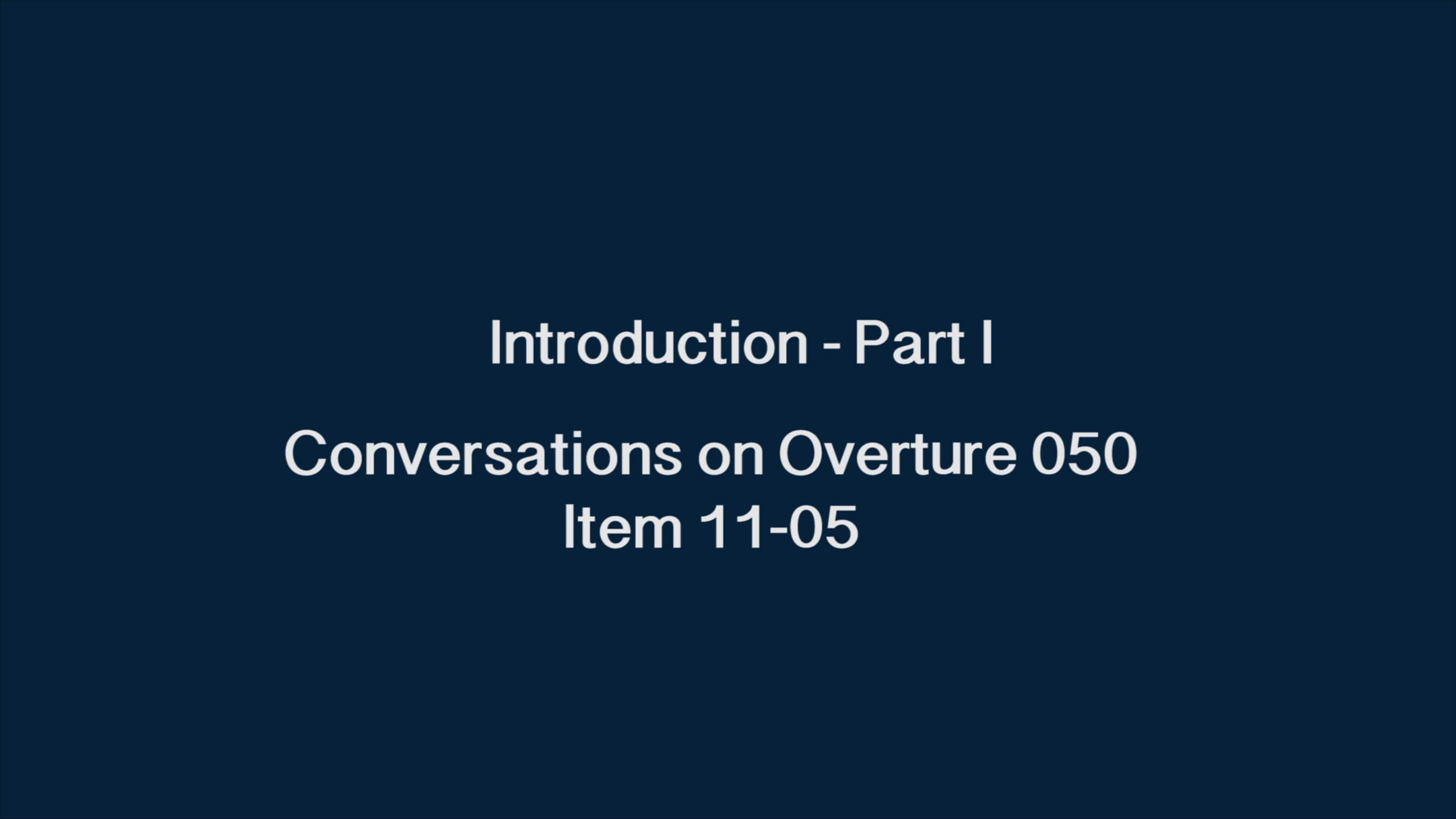 Introduction - Part I

Conversations on Overture 050
Item 11-05